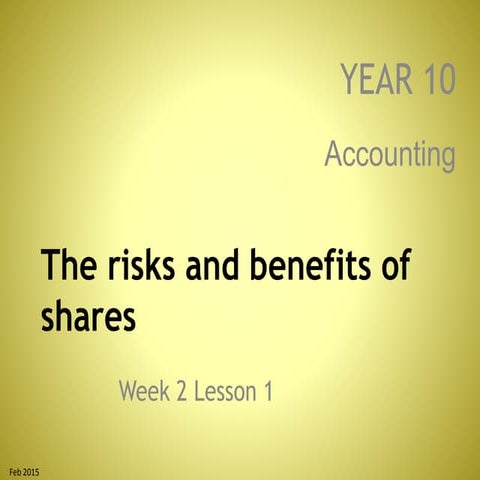 YEAR 10

Accounting

The risks and benefits of shares

Week 2 Lesson 1

Feb 2015